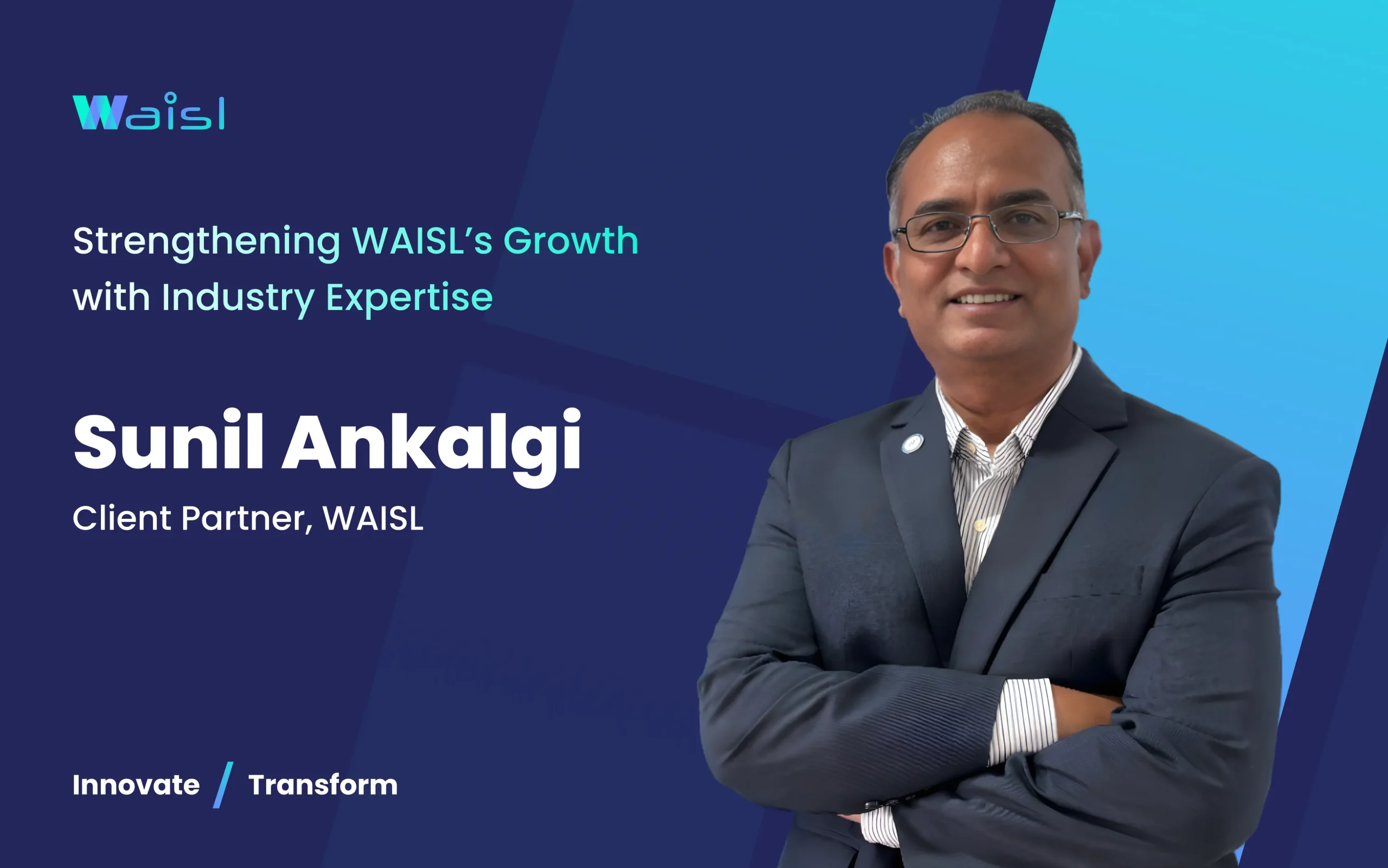 Waisl

Strengthening WAISL's Growth with Industry Expertise

Sunil Ankalgi

Client Partner, WAISL

Innovate / Transform